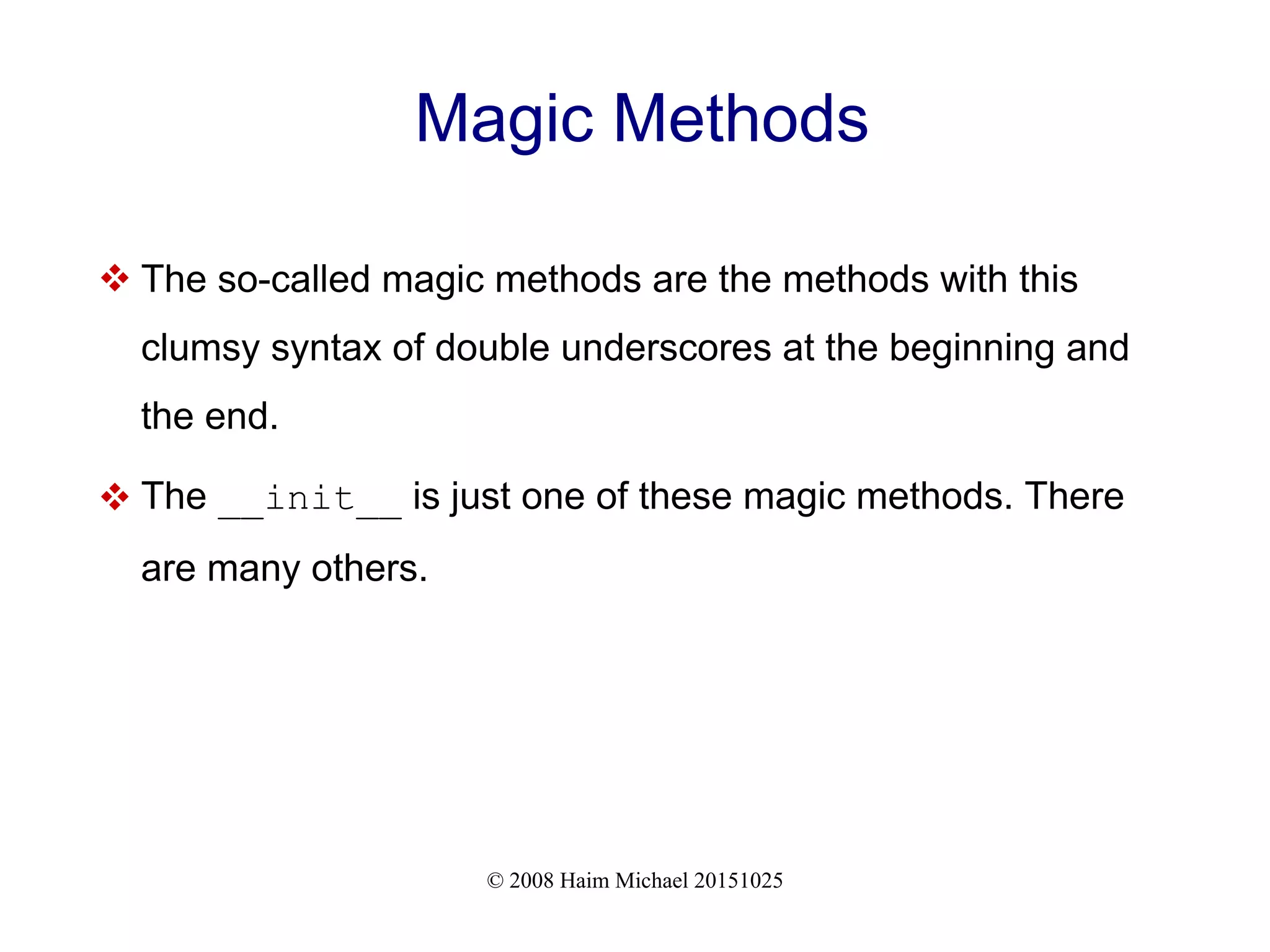 Magic Methods

❖ The so-called magic methods are the methods with this clumsy syntax of double underscores at the beginning and the end.

❖ The __init__ is just one of these magic methods. There are many others.

© 2008 Haim Michael 20151025